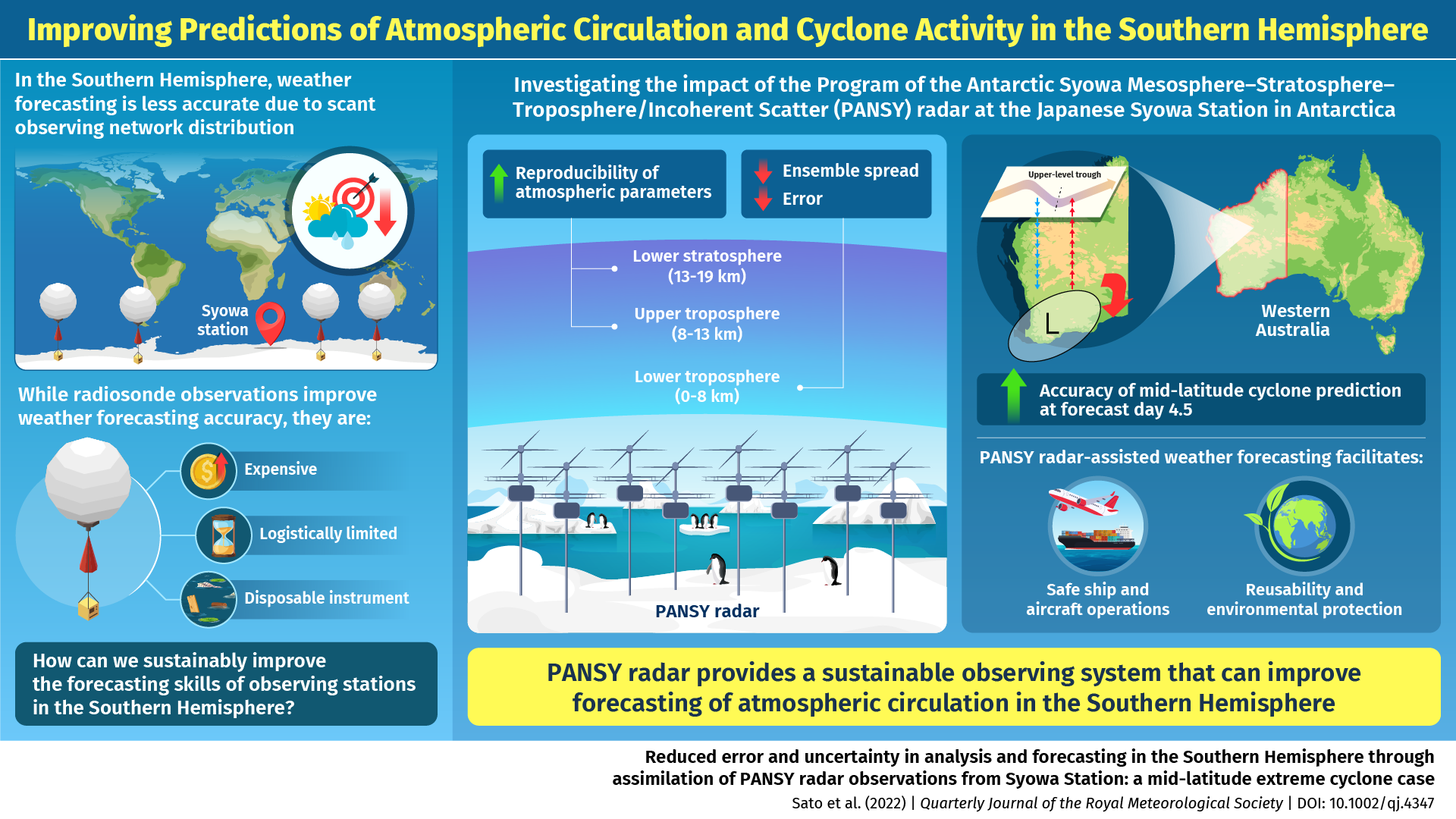 Improving Predictions of Atmospheric Circulation and Cyclone Activity in the Southern Hemisphere

In the Southern Hemisphere, weather forecasting is less accurate due to scant observing network distribution

Syowa station

While radiosonde observations improve weather forecasting accuracy, they are:

Expensive

Logistically limited

Disposable instrument

How can we sustainably improve the forecasting skills of observing stations in the Southern Hemisphere?

Investigating the impact of the Program of the Antarctic Syowa Mesosphere–Stratosphere–Troposphere/Incoherent Scatter (PANSY) radar at the Japanese Syowa Station in Antarctica

Reproducibility of atmospheric parameters

Ensemble spread
Error

Lower stratosphere (13-19 km)

Upper troposphere (8-13 km)

Lower troposphere (0-8 km)

PANSY radar

Upper-level trough

L

Western Australia

Accuracy of mid-latitude cyclone prediction at forecast day 4.5

PANSY radar-assisted weather forecasting facilitates:

Safe ship and aircraft operations

Reusability and environmental protection

PANSY radar provides a sustainable observing system that can improve forecasting of atmospheric circulation in the Southern Hemisphere

Reduced error and uncertainty in analysis and forecasting in the Southern Hemisphere through assimilation of PANSY radar observations from Syowa Station: a mid-latitude extreme cyclone case
Sato et al. (2022) | Quarterly Journal of the Royal Meteorological Society | DOI: 10.1002/qj.4347